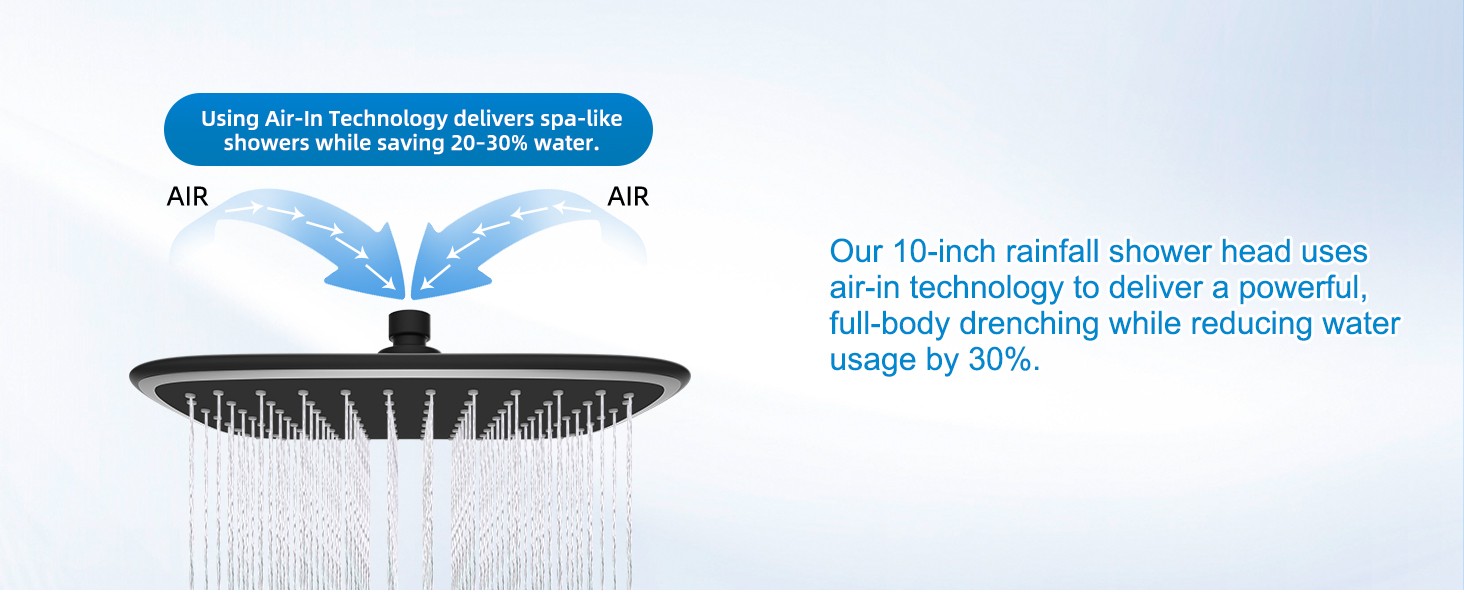 Using Air-In Technology delivers spa-like showers while saving 20-30% water.

AIR

AIR

Our 10-inch rainfall shower head uses air-in technology to deliver a powerful, full-body drenching while reducing water usage by 30%.